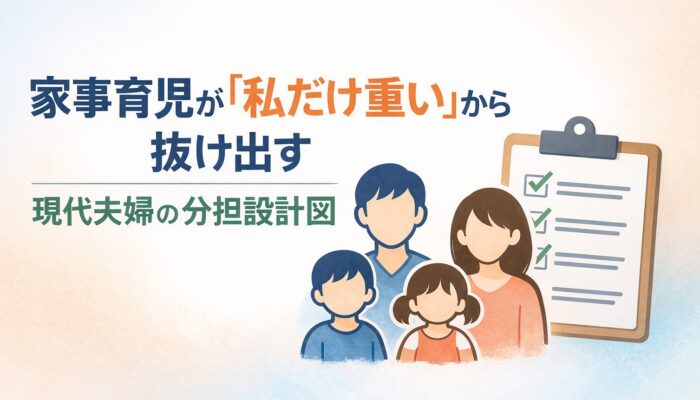 家事育児が「私だけ重い」から抜け出す

現代夫婦の分担設計図